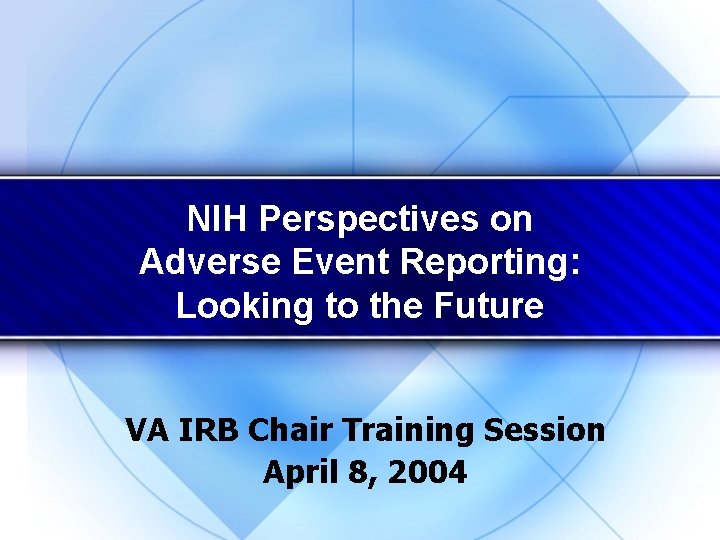 NIH Perspectives on Adverse Event Reporting: Looking to the Future

VA IRB Chair Training Session
April 8, 2004